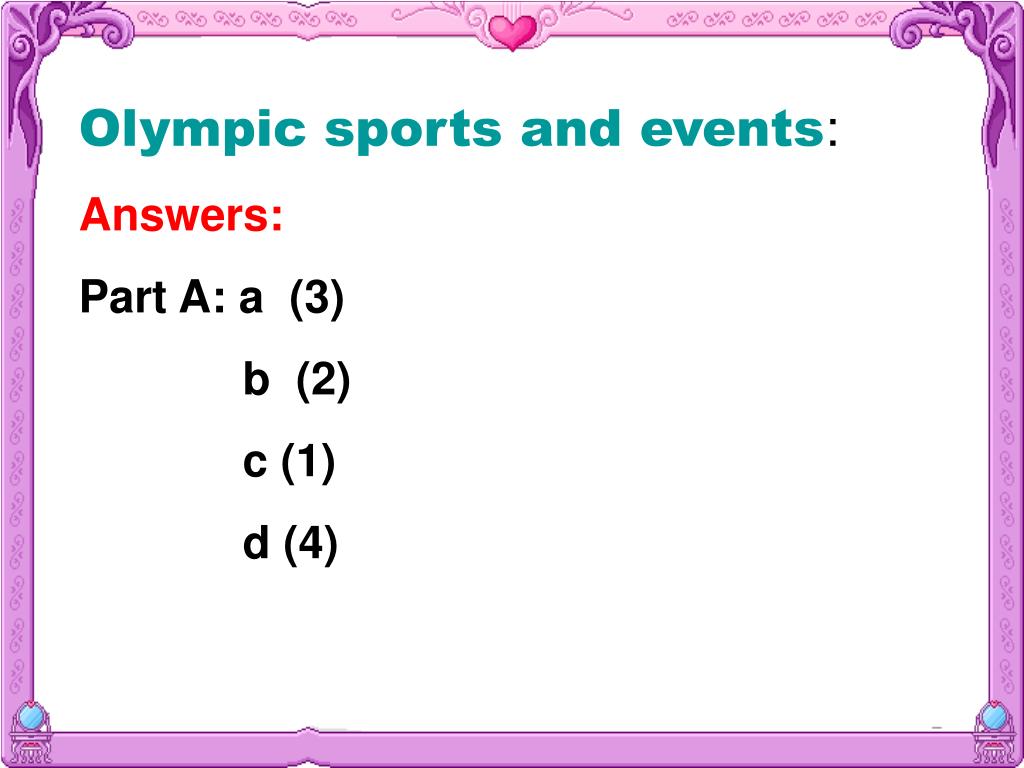 Olympic sports and events:

Answers:

Part A: a (3)

b (2)

c (1)

d (4)